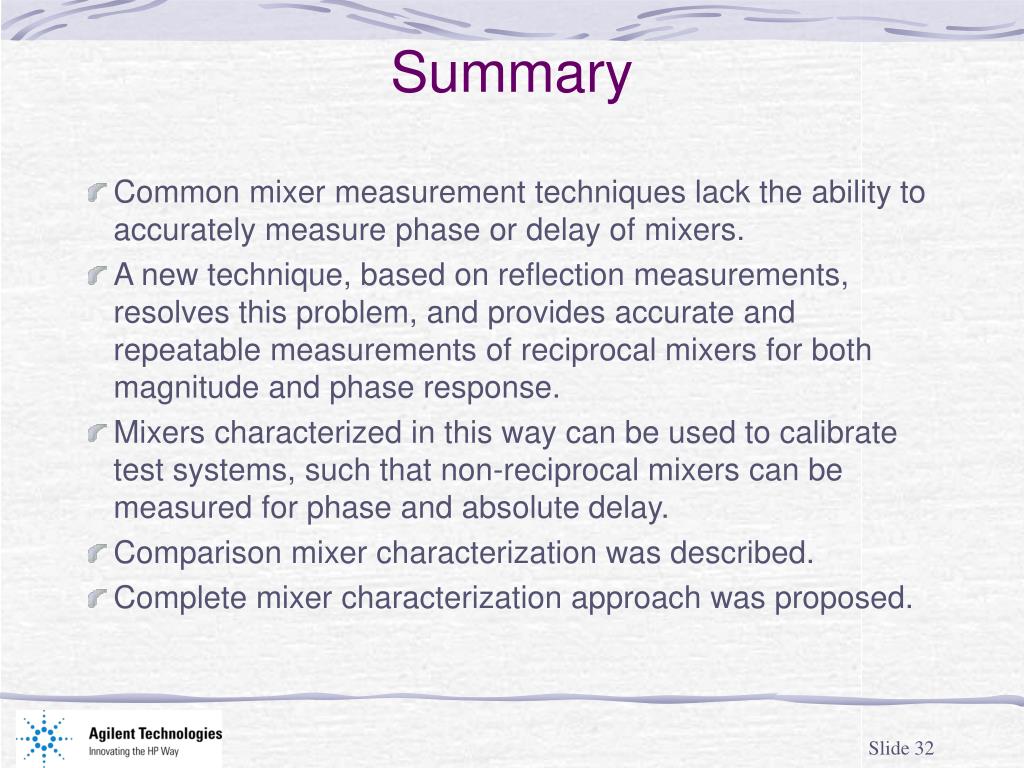 Summary

Common mixer measurement techniques lack the ability to accurately measure phase or delay of mixers.

A new technique, based on reflection measurements, resolves this problem, and provides accurate and repeatable measurements of reciprocal mixers for both magnitude and phase response.

Mixers characterized in this way can be used to calibrate test systems, such that non-reciprocal mixers can be measured for phase and absolute delay.

Comparison mixer characterization was described.

Complete mixer characterization approach was proposed.

Agilent Technologies
Innovating the HP Way

Slide 32